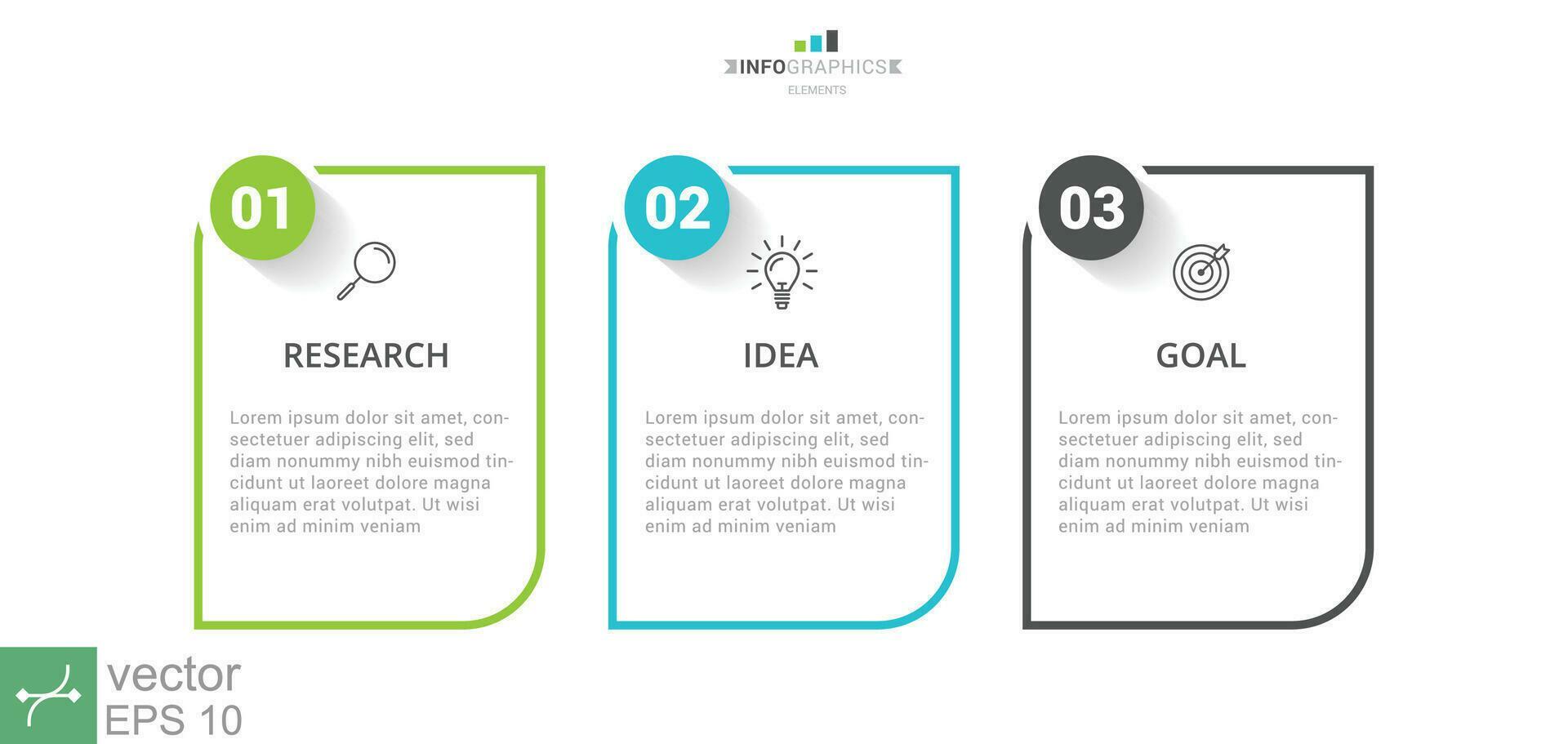 INFOGRAPHICS
ELEMENTS

01

RESEARCH

Lorem ipsum dolor sit amet, consectetuer adipiscing elit, sed diam nonummy nibh euismod tincidunt ut laoreet dolore magna aliquam erat volutpat. Ut wisi enim ad minim veniam

02

IDEA

Lorem ipsum dolor sit amet, consectetuer adipiscing elit, sed diam nonummy nibh euismod tincidunt ut laoreet dolore magna aliquam erat volutpat. Ut wisi enim ad minim veniam

03

GOAL

Lorem ipsum dolor sit amet, consectetuer adipiscing elit, sed diam nonummy nibh euismod tincidunt ut laoreet dolore magna aliquam erat volutpat. Ut wisi enim ad minim veniam

vector
EPS 10